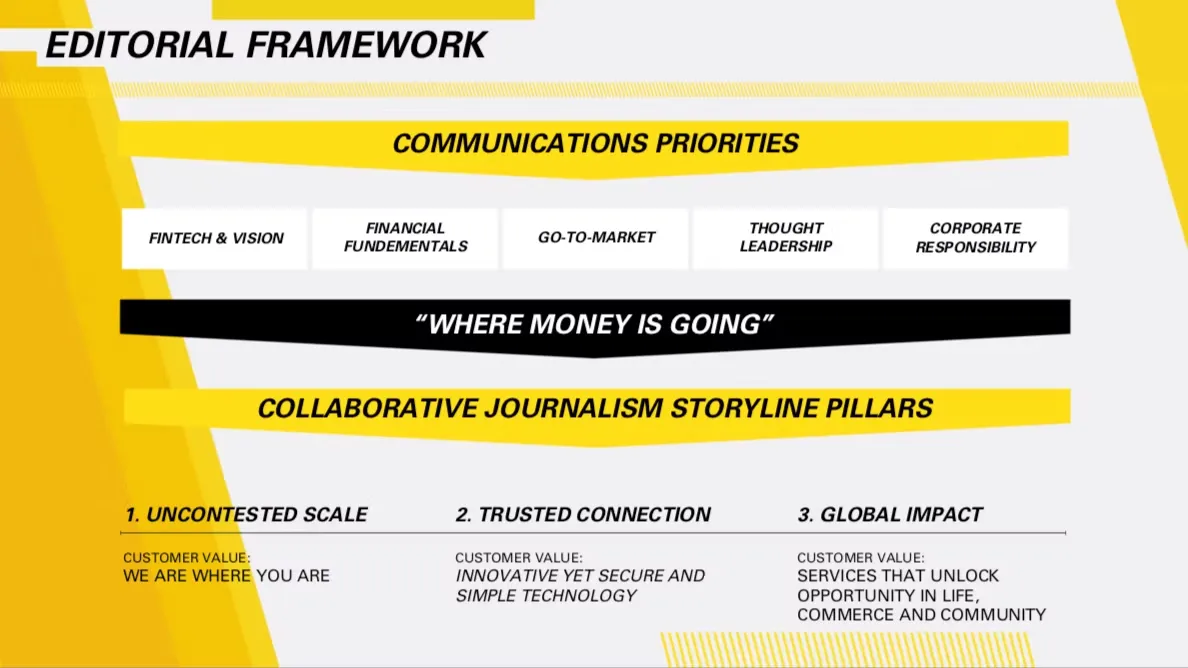 EDITORIAL FRAMEWORK

COMMUNICATIONS PRIORITIES

FINTECH & VISION

FINANCIAL FUNDEMENTALS

GO-TO-MARKET

THOUGHT LEADERSHIP

CORPORATE RESPONSIBILITY

"WHERE MONEY IS GOING"

COLLABORATIVE JOURNALISM STORYLINE PILLARS

1. UNCONTESTED SCALE

CUSTOMER VALUE:
WE ARE WHERE YOU ARE

2. TRUSTED CONNECTION

CUSTOMER VALUE:
INNOVATIVE YET SECURE AND SIMPLE TECHNOLOGY

3. GLOBAL IMPACT

CUSTOMER VALUE:
SERVICES THAT UNLOCK OPPORTUNITY IN LIFE, COMMERCE AND COMMUNITY